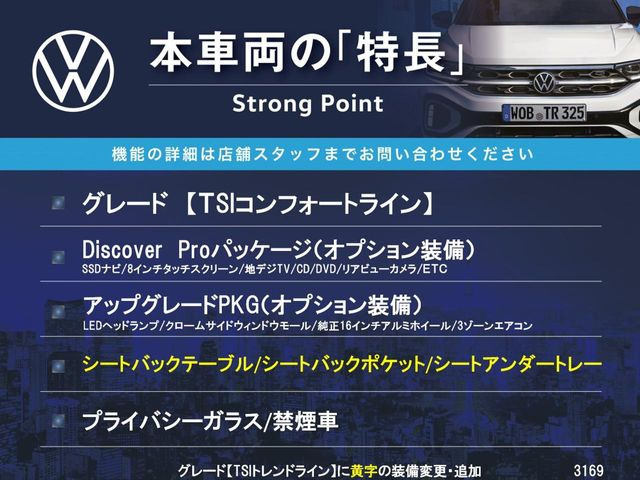 本車両の「特長」
Strong Point

WOB TR 325

機能の詳細は店舗スタッフまでお問い合わせください

グレード 【TSIコンフォートライン】

Discover Proパッケージ(オプション装備)
SSDナビ/8インチタッチスクリーン/地デジTV/CD/DVD/リアビューカメラ/ETC

アップグレードPKG(オプション装備)
LEDヘッドランプ/クロームサイドウィンドウモール/純正16インチアルミホイール/3ゾーンエアコン

シートバックテーブル/シートバックポケット/シートアンダートレー

プライバシーガラス/禁煙車

グレード【TSIトレンドライン】に黄字の装備変更・追加 3169